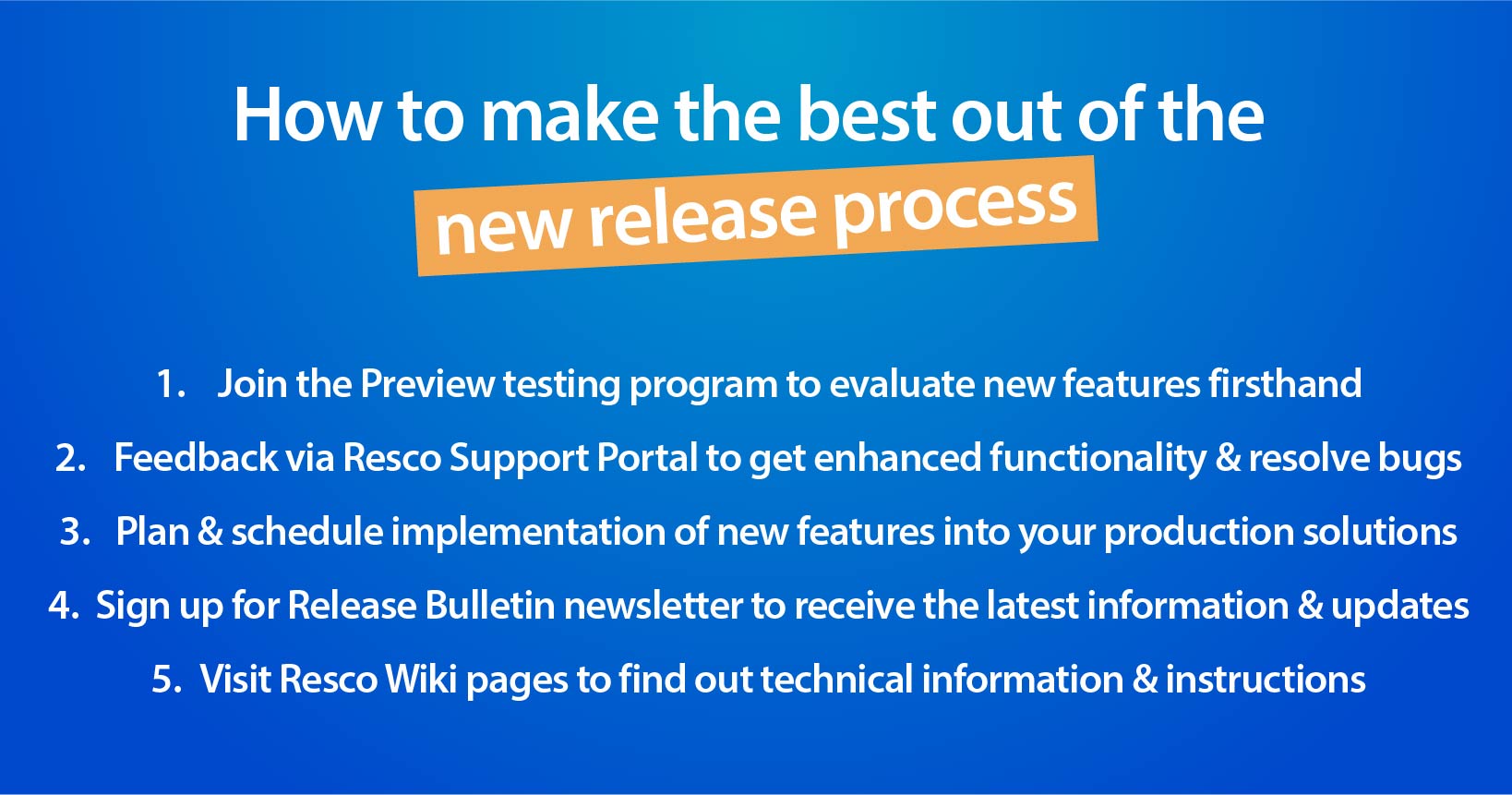 How to make the best out of the new release process

1. Join the Preview testing program to evaluate new features firsthand
2. Feedback via Resco Support Portal to get enhanced functionality & resolve bugs
3. Plan & schedule implementation of new features into your production solutions
4. Sign up for Release Bulletin newsletter to receive the latest information & updates
5. Visit Resco Wiki pages to find out technical information & instructions